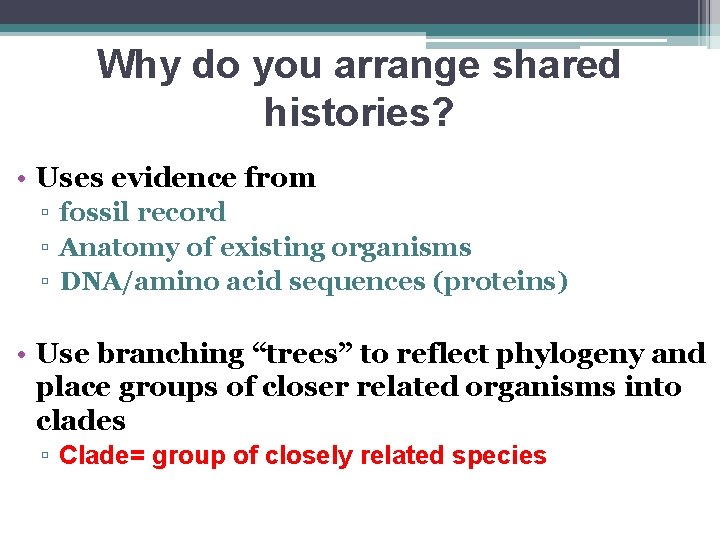 Why do you arrange shared histories?

• Uses evidence from
▫ fossil record
▫ Anatomy of existing organisms
▫ DNA/amino acid sequences (proteins)

• Use branching “trees” to reflect phylogeny and place groups of closer related organisms into clades
▫ Clade= group of closely related species